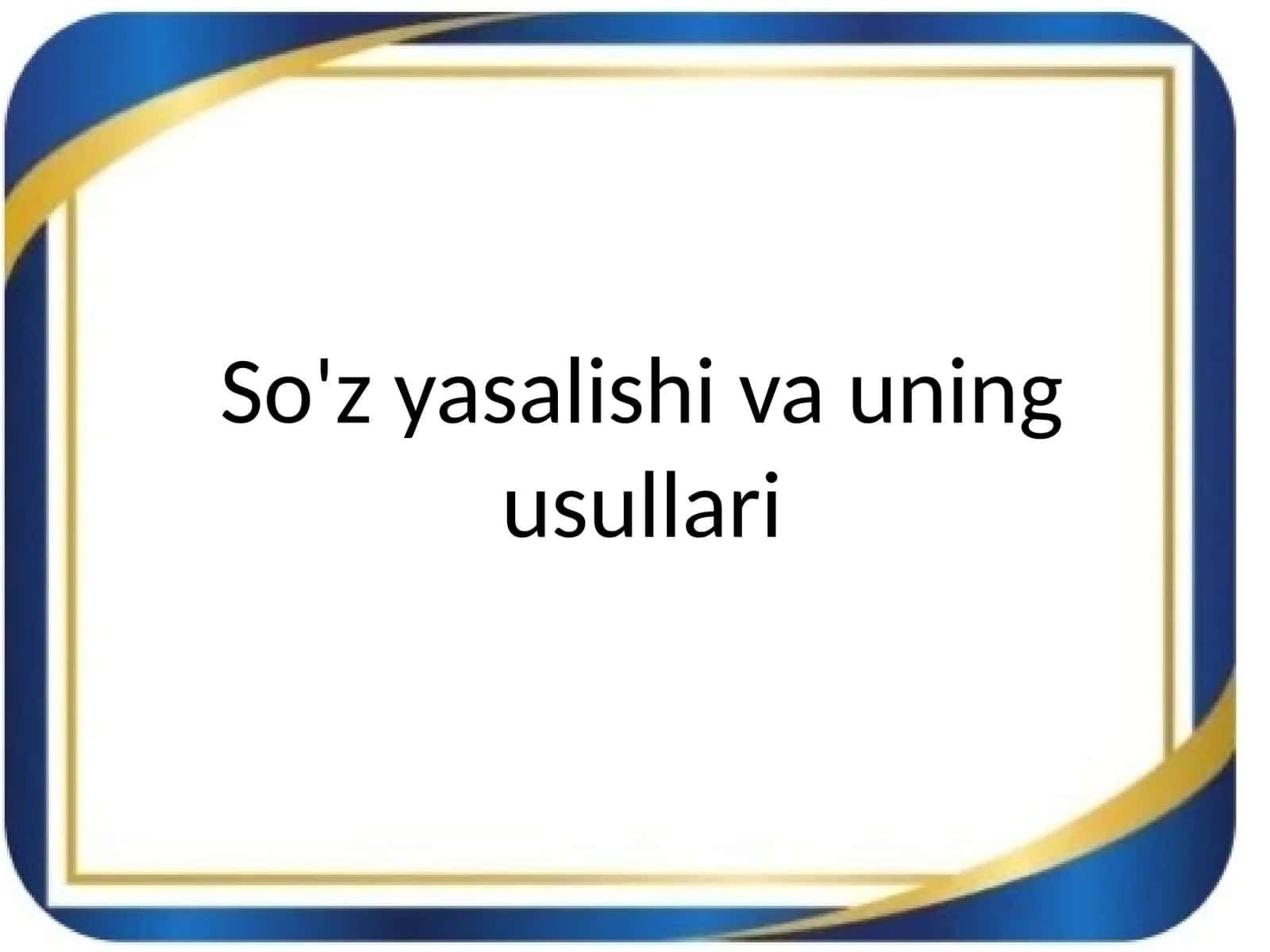 So'z yasalishi va uning usullari